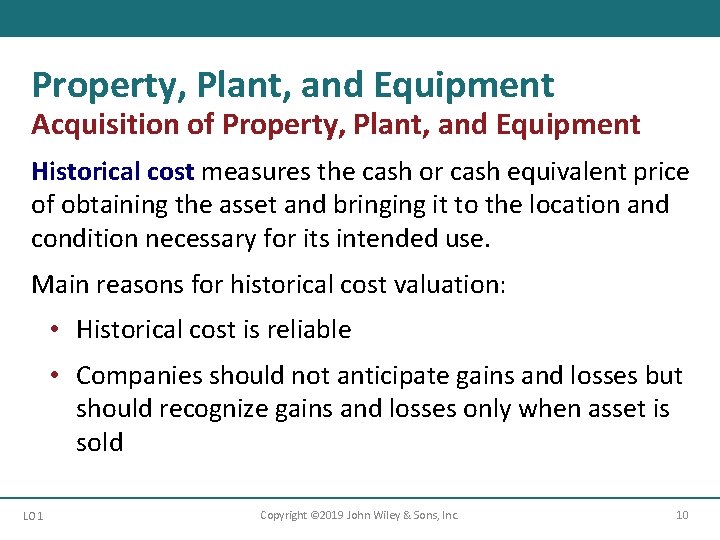 Property, Plant, and Equipment
Acquisition of Property, Plant, and Equipment

Historical cost measures the cash or cash equivalent price of obtaining the asset and bringing it to the location and condition necessary for its intended use.

Main reasons for historical cost valuation:

• Historical cost is reliable

• Companies should not anticipate gains and losses but should recognize gains and losses only when asset is sold

LO 1 Copyright ©2019 John Wiley & Sons, Inc. 10